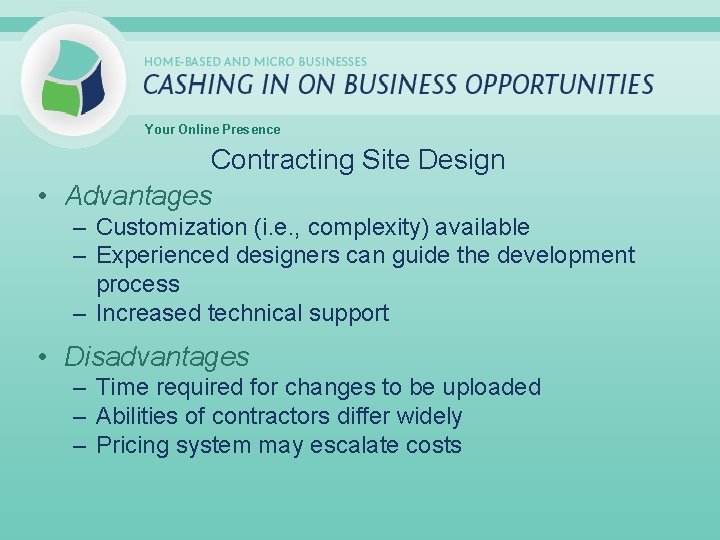 HOME-BASED AND MICRO BUSINESSES
CASHING IN ON BUSINESS OPPORTUNITIES

Your Online Presence

Contracting Site Design

• Advantages
– Customization (i.e., complexity) available
– Experienced designers can guide the development process
– Increased technical support

• Disadvantages
– Time required for changes to be uploaded
– Abilities of contractors differ widely
– Pricing system may escalate costs